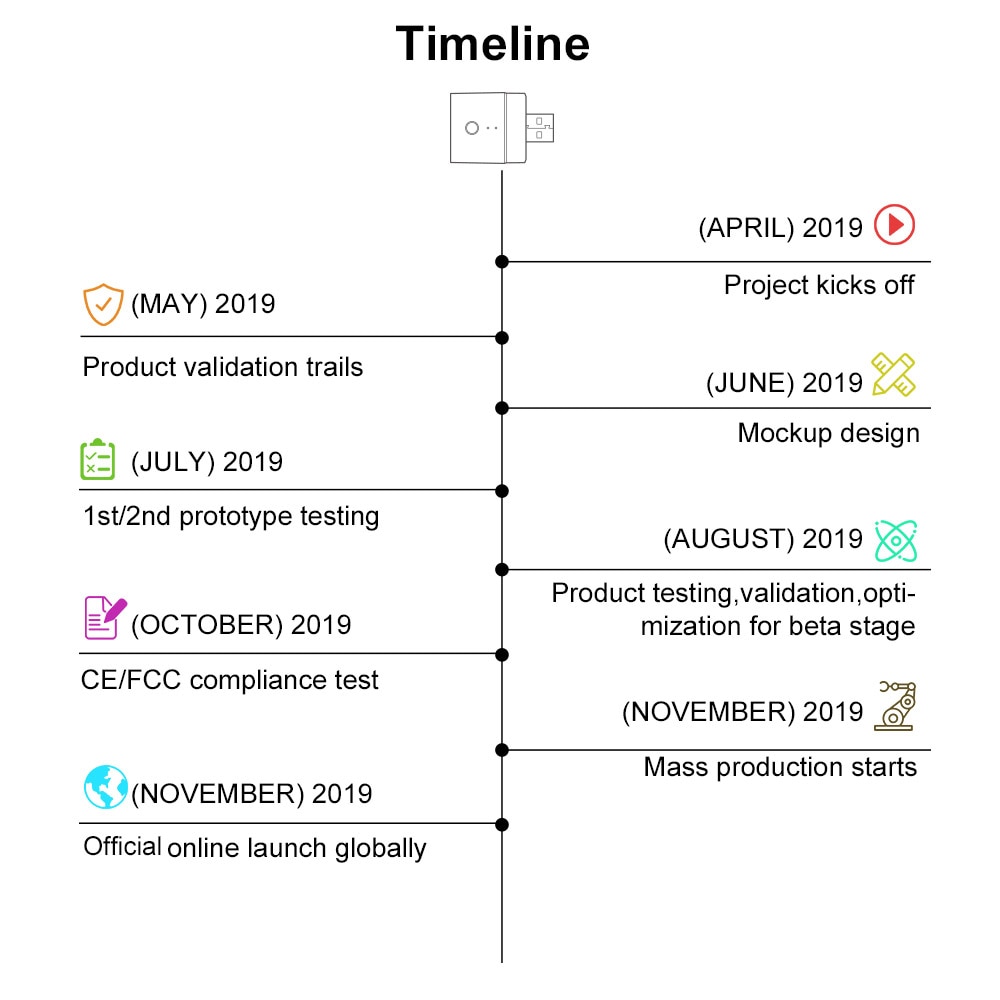 Timeline

(APRIL) 2019

Project kicks off

(MAY) 2019

Product validation trails

(JUNE) 2019

Mockup design

(JULY) 2019

1st/2nd prototype testing

(AUGUST) 2019

Product testing,validation,optimization for beta stage

(OCTOBER) 2019

CE/FCC compliance test

(NOVEMBER) 2019

Mass production starts

(NOVEMBER) 2019

Official online launch globally